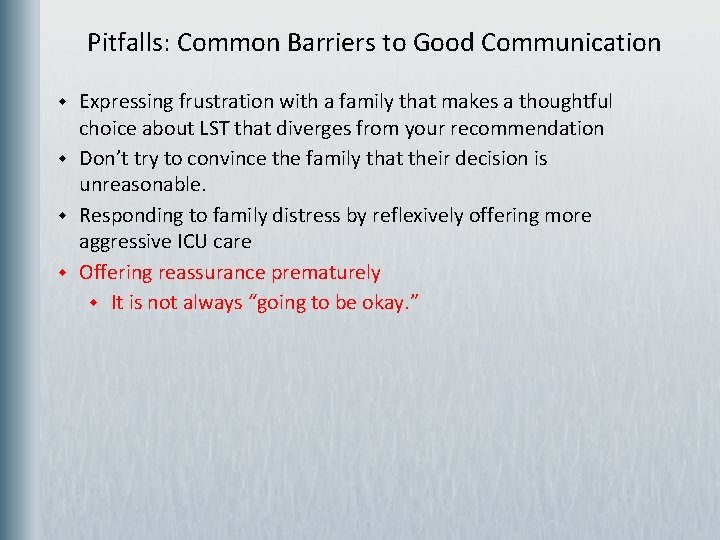 Pitfalls: Common Barriers to Good Communication

- Expressing frustration with a family that makes a thoughtful choice about LST that diverges from your recommendation
- Don’t try to convince the family that their decision is unreasonable.
- Responding to family distress by reflexively offering more aggressive ICU care
- Offering reassurance prematurely
  - It is not always “going to be okay.”